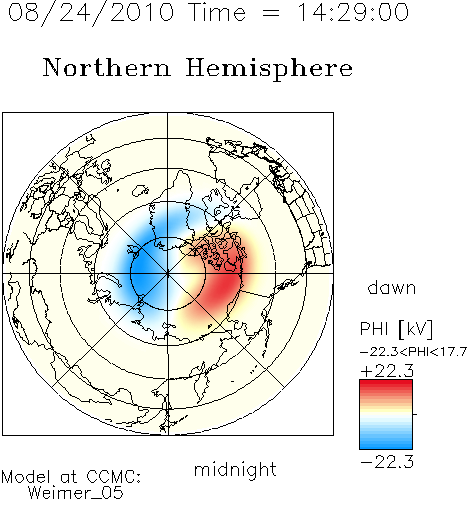 08/24/2010 Time = 14:29:00

Northern Hemisphere

dawn

PHI [kV]

−22.3<PHI<17.7

+22.3

−22.3

midnight

Model at CCMC:
Weimer_05